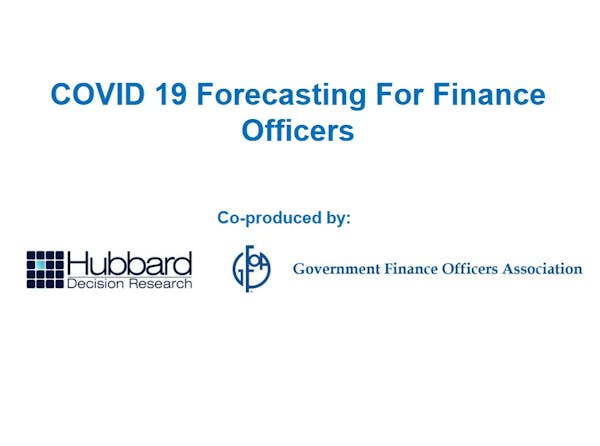 COVID 19 Forecasting For Finance Officers

Co-produced by:

Hubbard
Decision Research

GFOA

Government Finance Officers Association